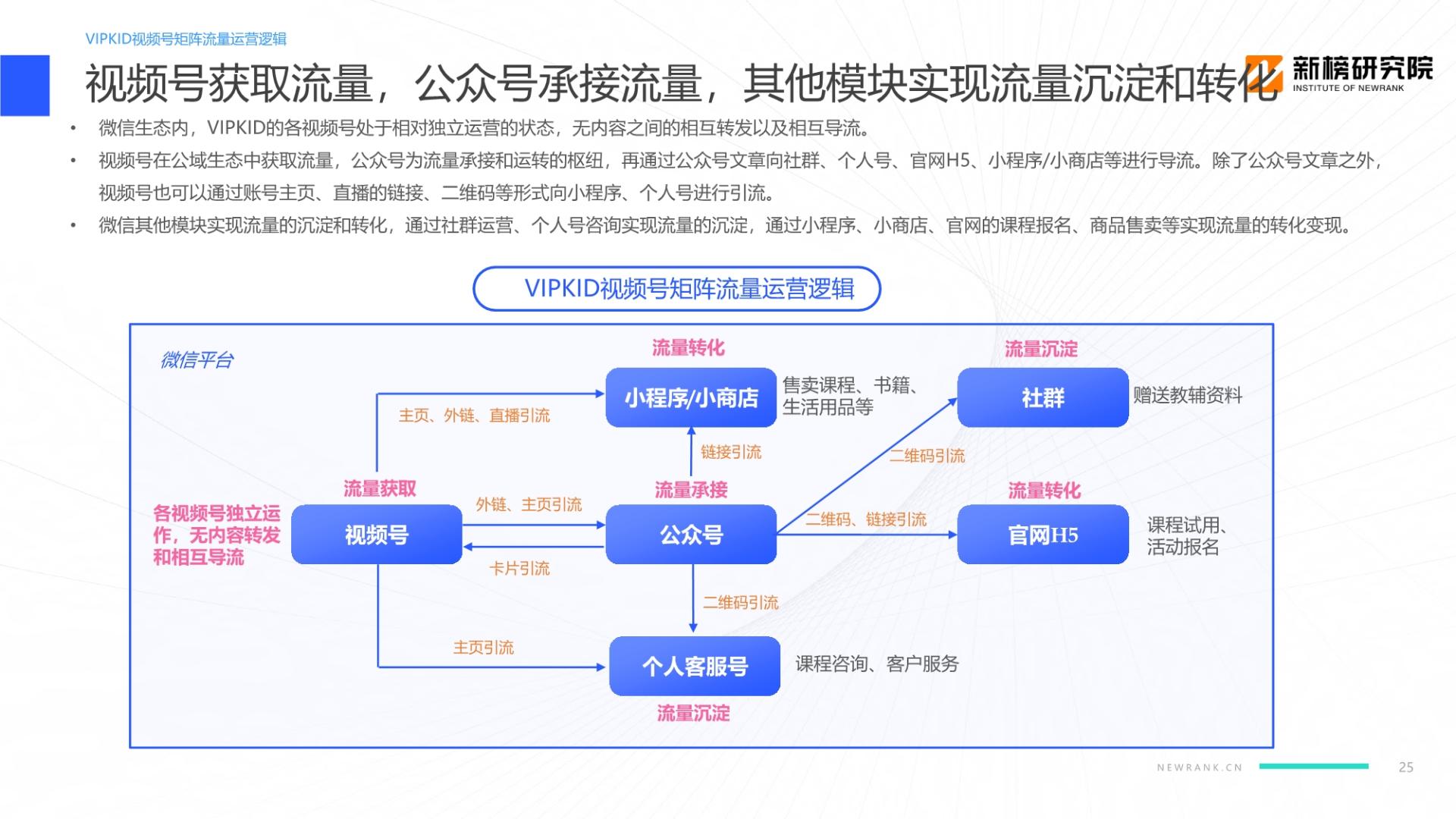 VIPKID视频号矩阵流量运营逻辑

视频号获取流量，公众号承接流量，其他模块实现流量沉淀和转化

新榜研究院
INSTITUTE OF NEWRANK

• 微信生态内，VIPKID的各视频号处于相对独立运营的状态，无内容之间的相互转发以及相互导流。
• 视频号在公域生态中获取流量，公众号为流量承接和运转的枢纽，再通过公众号文章向社群、个人号、官网H5、小程序/小商店等进行导流。除了公众号文章之外，视频号也可以通过账号主页、直播的链接、二维码等形式向小程序、个人号进行引流。
• 微信其他模块实现流量的沉淀和转化，通过社群运营、个人号咨询实现流量的沉淀，通过小程序、小商店、官网的课程报名、商品售卖等实现流量的转化变现。

VIPKID视频号矩阵流量运营逻辑

微信平台

流量转化
小程序/小商店
售卖课程、书籍、生活用品等

流量沉淀
社群
赠送教辅资料

主页、外链、直播引流
链接引流
二维码引流

流量获取
各视频号独立运作，无内容转发和相互导流
视频号

外链、主页引流
卡片引流

流量承接
公众号

二维码、链接引流

流量转化
官网H5
课程试用、活动报名

二维码引流
主页引流

个人客服号
课程咨询、客户服务
流量沉淀

NEWRANK.CN
25